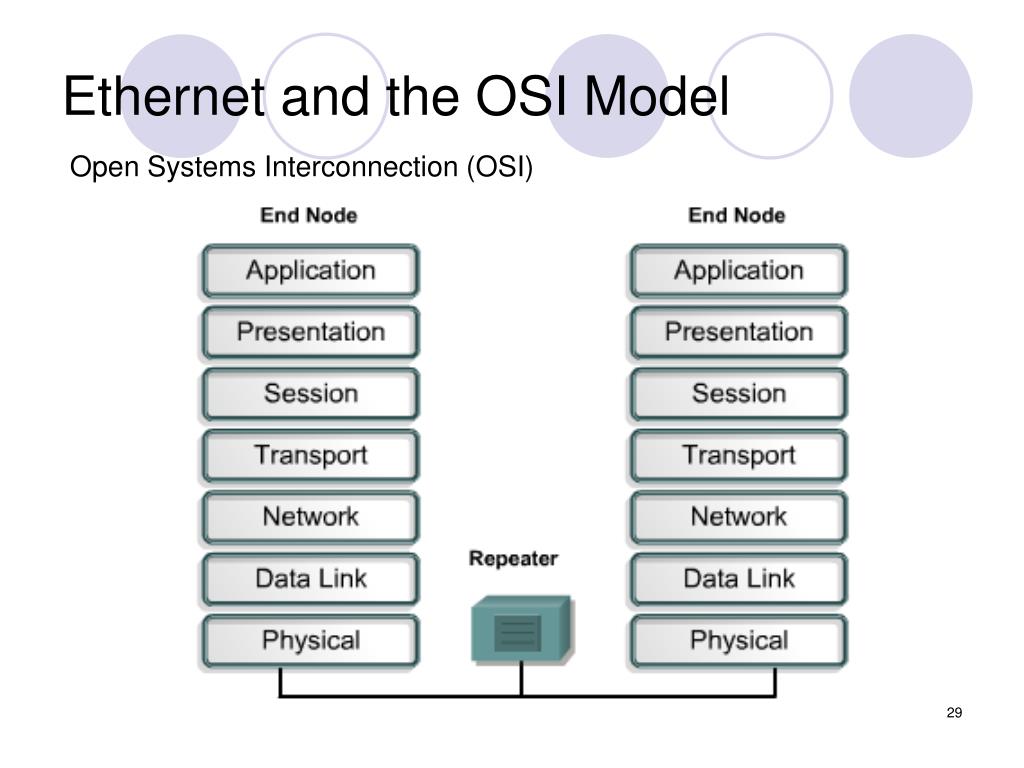 Ethernet and the OSI Model

Open Systems Interconnection (OSI)

End Node

Application

Presentation

Session

Transport

Network

Data Link

Physical

Repeater

End Node

Application

Presentation

Session

Transport

Network

Data Link

Physical

29